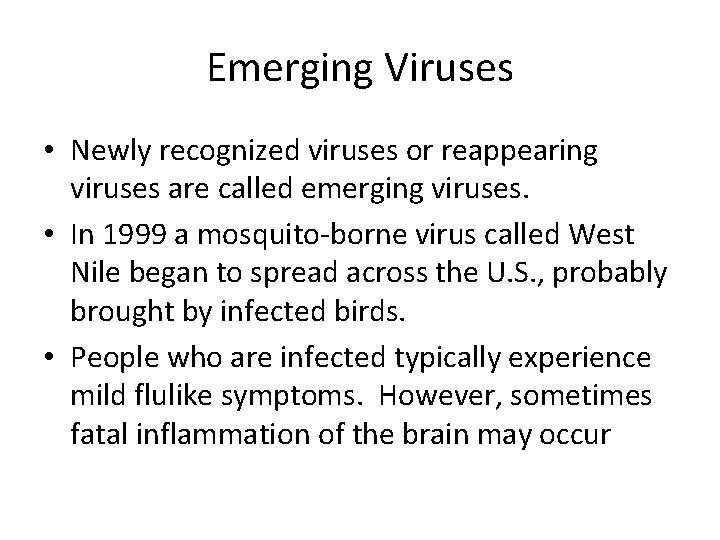 Emerging Viruses

• Newly recognized viruses or reappearing viruses are called emerging viruses.

• In 1999 a mosquito-borne virus called West Nile began to spread across the U.S., probably brought by infected birds.

• People who are infected typically experience mild flulike symptoms. However, sometimes fatal inflammation of the brain may occur